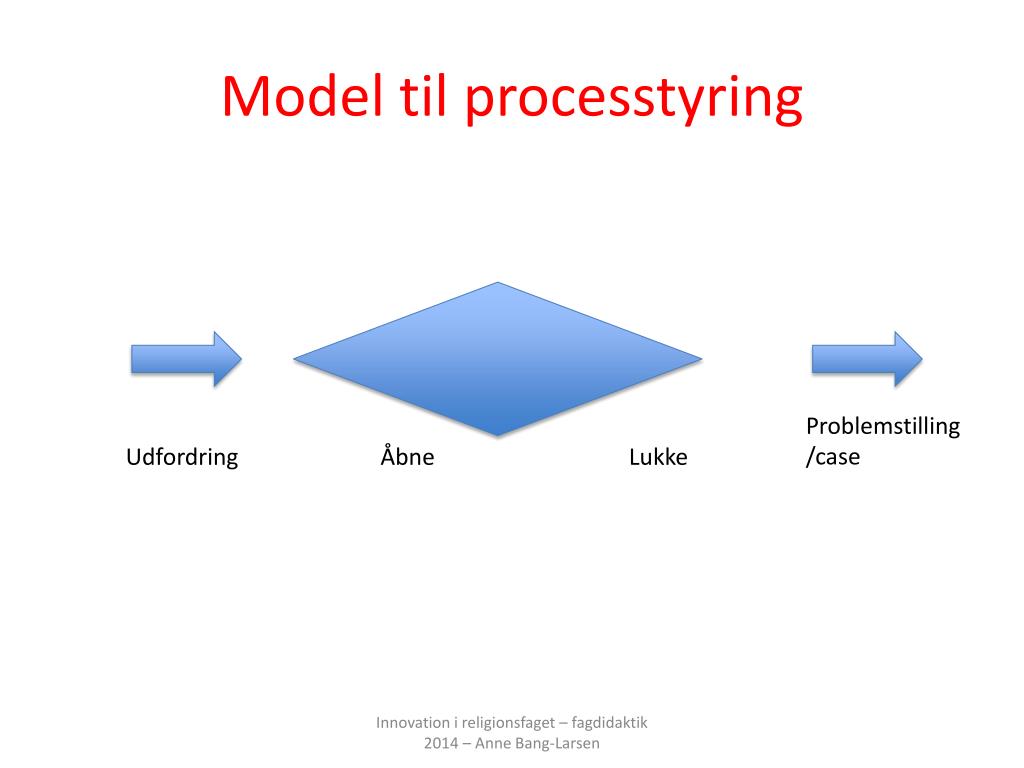 Model til processtyring

Udfordring

Åbne

Lukke

Problemstilling /case

Innovation i religionsfaget – fagdidaktik 2014 – Anne Bang-Larsen